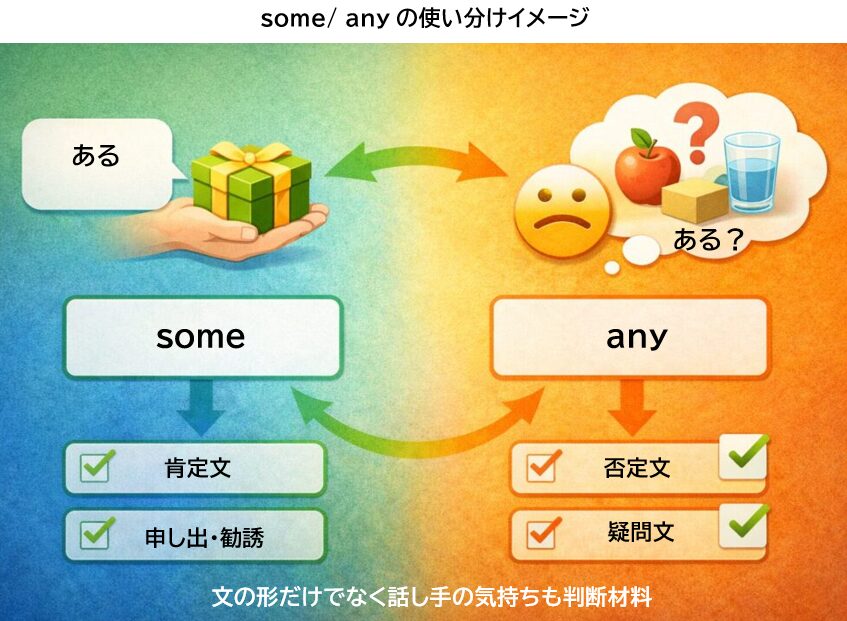 some/ any の使い分けイメージ

ある

ある？

some

any

肯定文

申し出・勧誘

否定文

疑問文

文の形だけでなく話し手の気持ちも判断材料